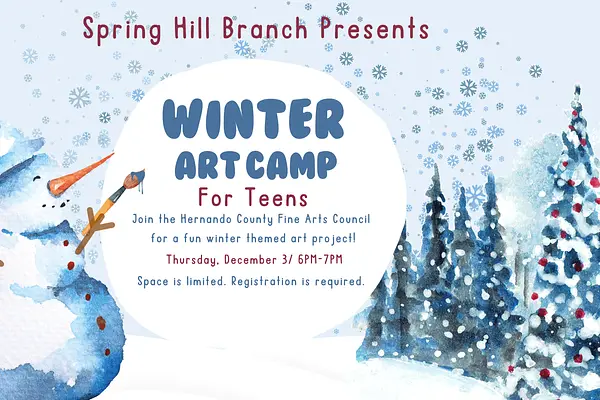 Spring Hill Branch Presents

WINTER ART CAMP

For Teens

Join the Hernando County Fine Arts Council for a fun winter themed art project!

Thursday, December 3/ 6PM-7PM

Space is limited. Registration is required.